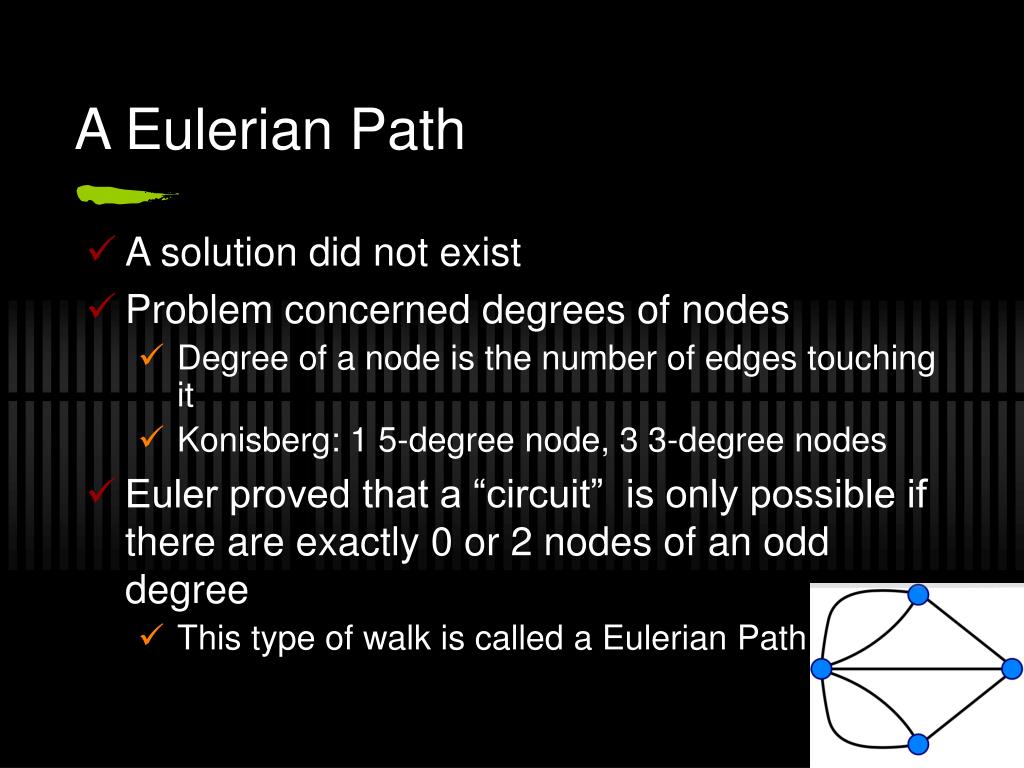 A Eulerian Path

✓ A solution did not exist
✓ Problem concerned degrees of nodes
✓ Degree of a node is the number of edges touching it
✓ Konisberg: 1 5-degree node, 3 3-degree nodes
✓ Euler proved that a “circuit” is only possible if there are exactly 0 or 2 nodes of an odd degree
✓ This type of walk is called a Eulerian Path